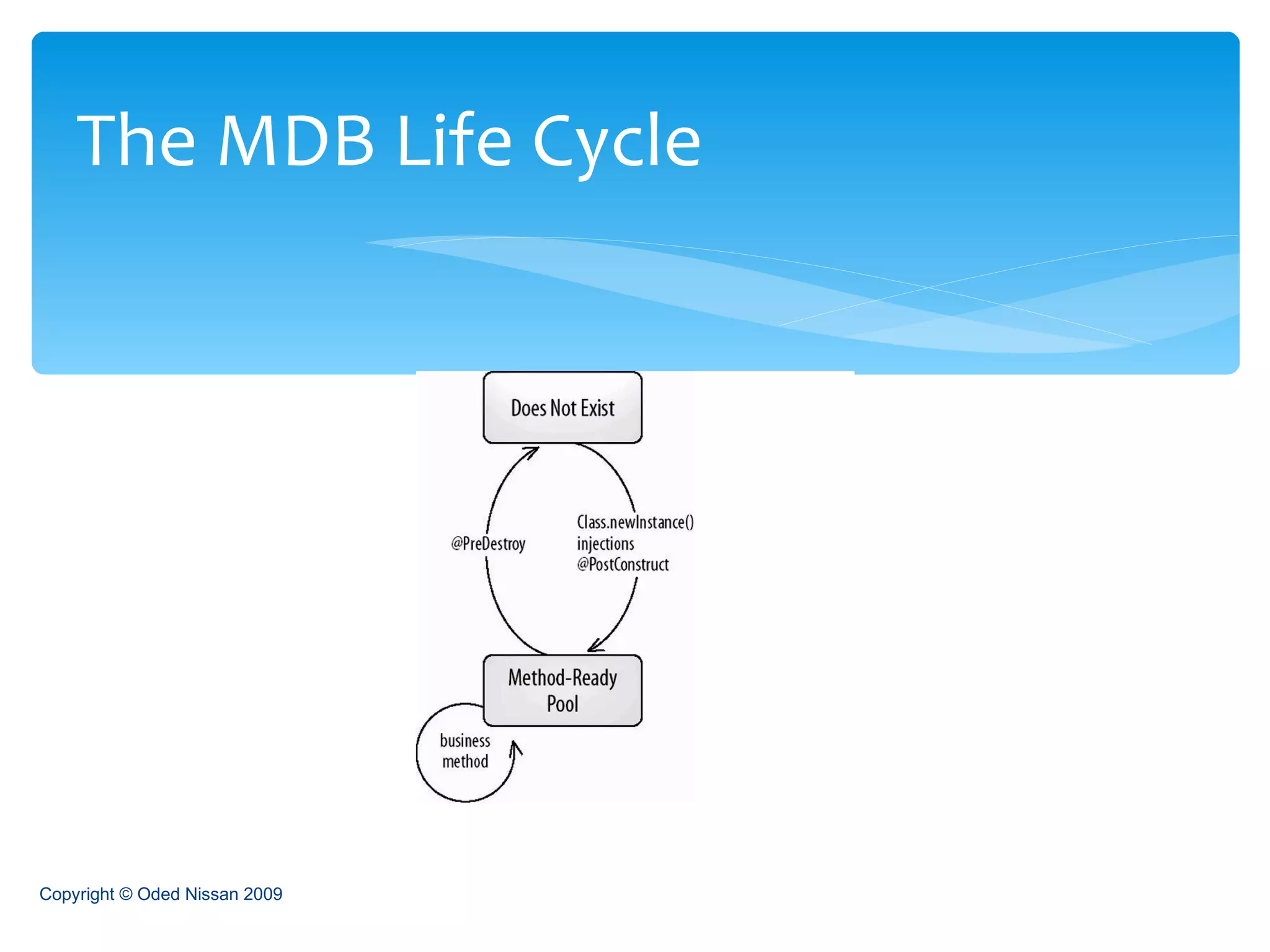 The MDB Life Cycle

Does Not Exist

@PreDestroy

Class.newInstance()
injections
@PostConstruct

Method-Ready Pool

business method

Copyright © Oded Nissan 2009